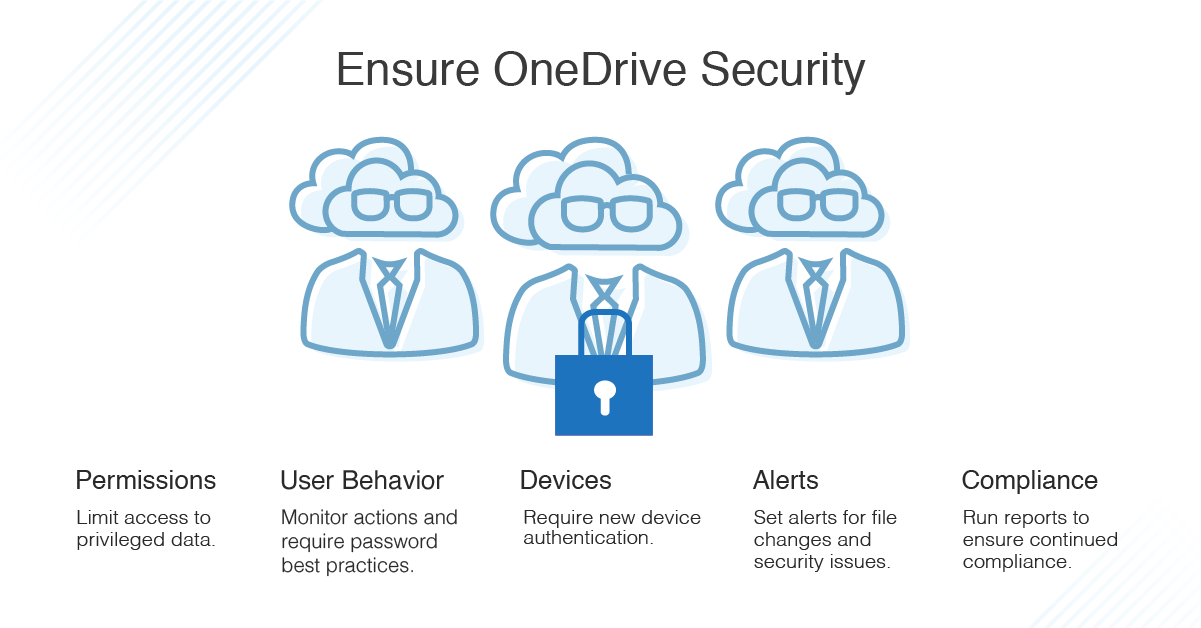 Ensure OneDrive Security

Permissions

Limit access to privileged data.

User Behavior

Monitor actions and require password best practices.

Devices

Require new device authentication.

Alerts

Set alerts for file changes and security issues.

Compliance

Run reports to ensure continued compliance.